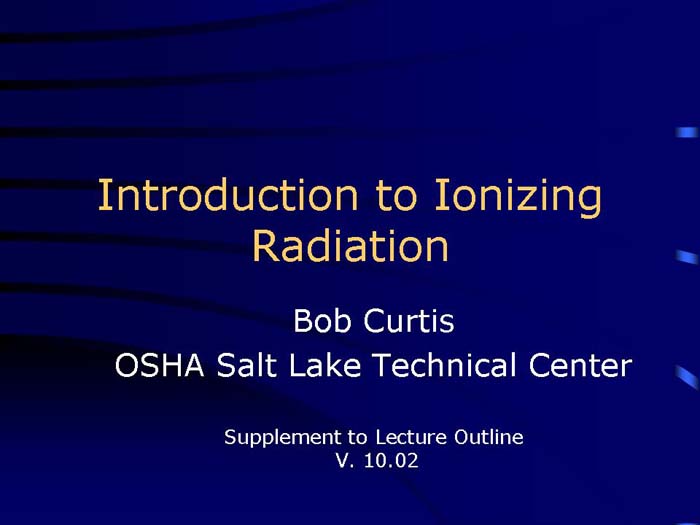 Introduction to Ionizing Radiation

Bob Curtis
OSHA Salt Lake Technical Center

Supplement to Lecture Outline
V. 10.02